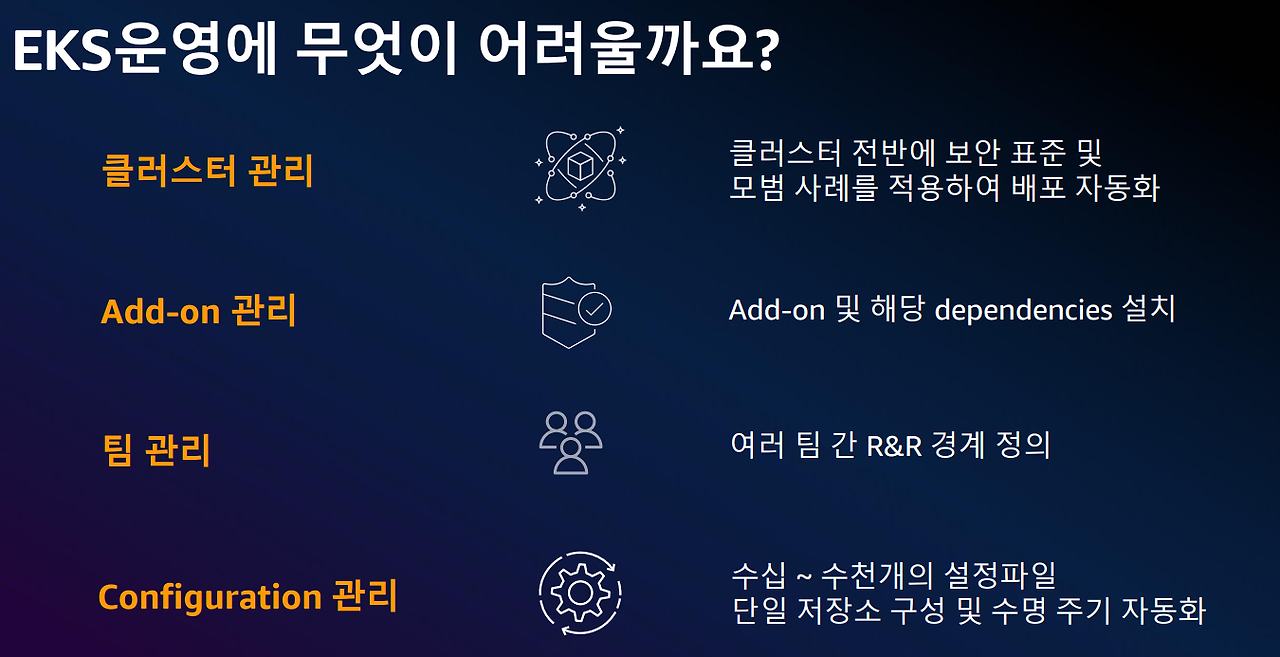 EKS운영에 무엇이 어려울까요?

클러스터 관리

클러스터 전반에 보안 표준 및 모범 사례를 적용하여 배포 자동화

Add-on 관리

Add-on 및 해당 dependencies 설치

팀 관리

여러 팀 간 R&R 경계 정의

Configuration 관리

수십 ~ 수천개의 설정파일 단일 저장소 구성 및 수명 주기 자동화